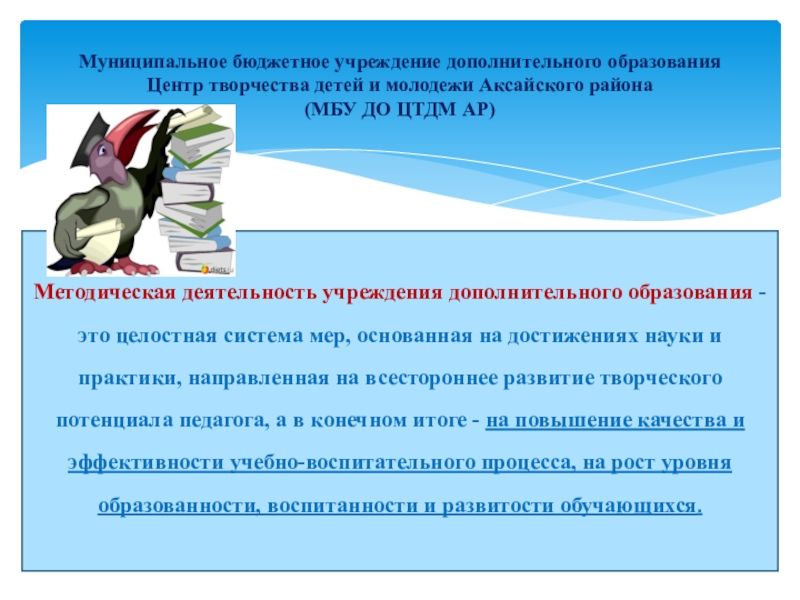 Муниципальное бюджетное учреждение дополнительного образования
Центр творчества детей и молодежи Аксайского района
(МБУ ДО ЦТДМ АР)

Методическая деятельность учреждения дополнительного образования - это целостная система мер, основанная на достижениях науки и практики, направленная на всестороннее развитие творческого потенциала педагога, а в конечном итоге - на повышение качества и эффективности учебно-воспитательного процесса, на рост уровня образованности, воспитанности и развитости обучающихся.